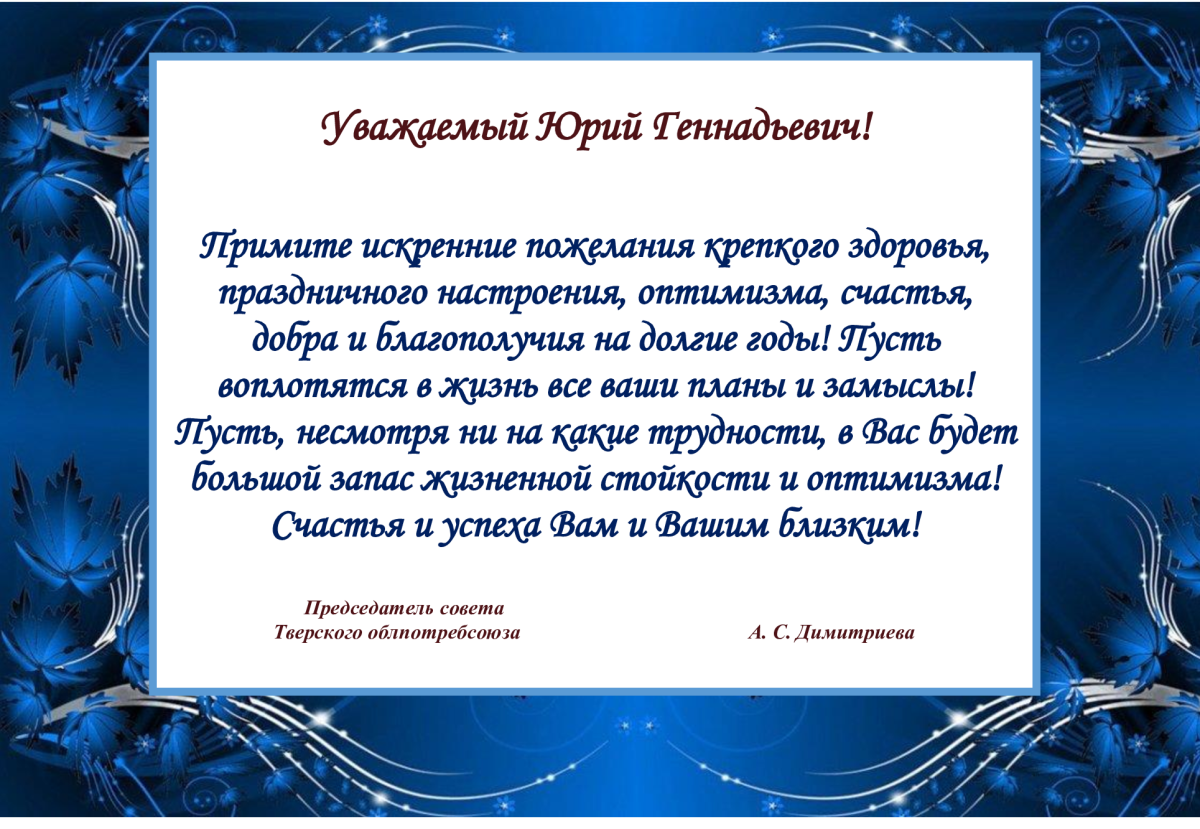 Уважаемый Юрий Геннадьевич!

Примите искренние пожелания крепкого здоровья, праздничного настроения, оптимизма, счастья, добра и благополучия на долгие годы! Пусть воплотятся в жизнь все ваши планы и замыслы! Пусть, несмотря ни на какие трудности, в Вас будет большой запас жизненной стойкости и оптимизма! Счастья и успеха Вам и Вашим близким!

Председатель совета
Тверского облпотребсоюза

А. С. Димитриева